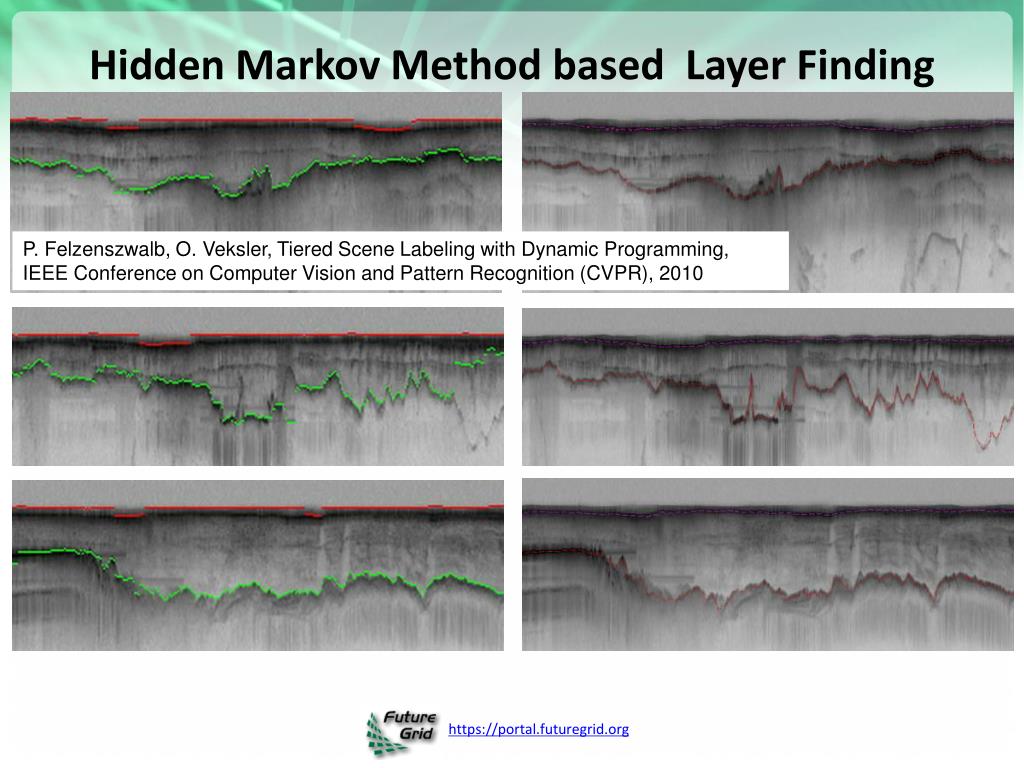 Hidden Markov Method based Layer Finding

P. Felzenszwalb, O. Veksler, Tiered Scene Labeling with Dynamic Programming, IEEE Conference on Computer Vision and Pattern Recognition (CVPR), 2010

Future Grid

https://portal.futuregrid.org